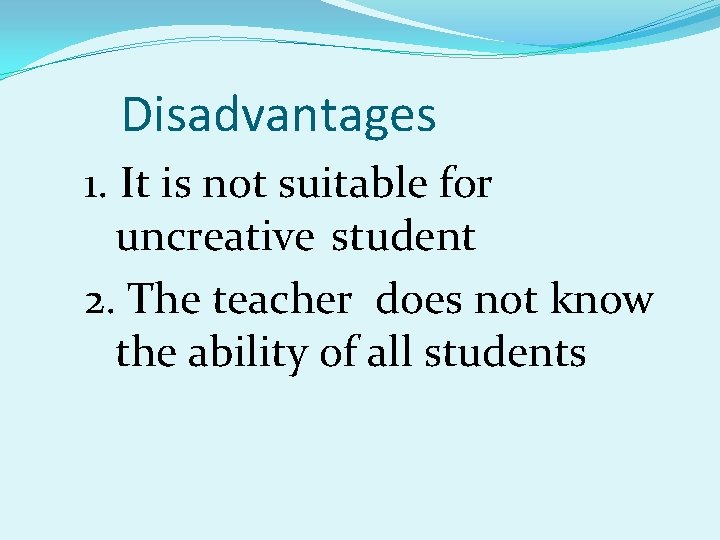 Disadvantages

1. It is not suitable for uncreative student

2. The teacher does not know the ability of all students